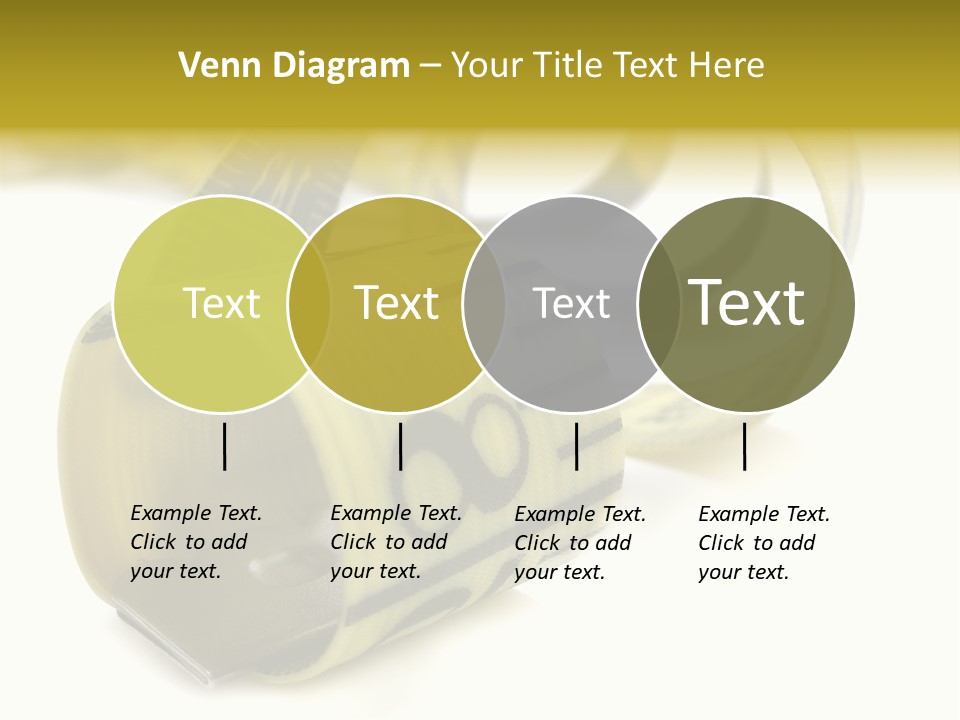 Venn Diagram – Your Title Text Here

Text

Text

Text

Text

Example Text. Click to add your text.

Example Text. Click to add your text.

Example Text. Click to add your text.

Example Text. Click to add your text.